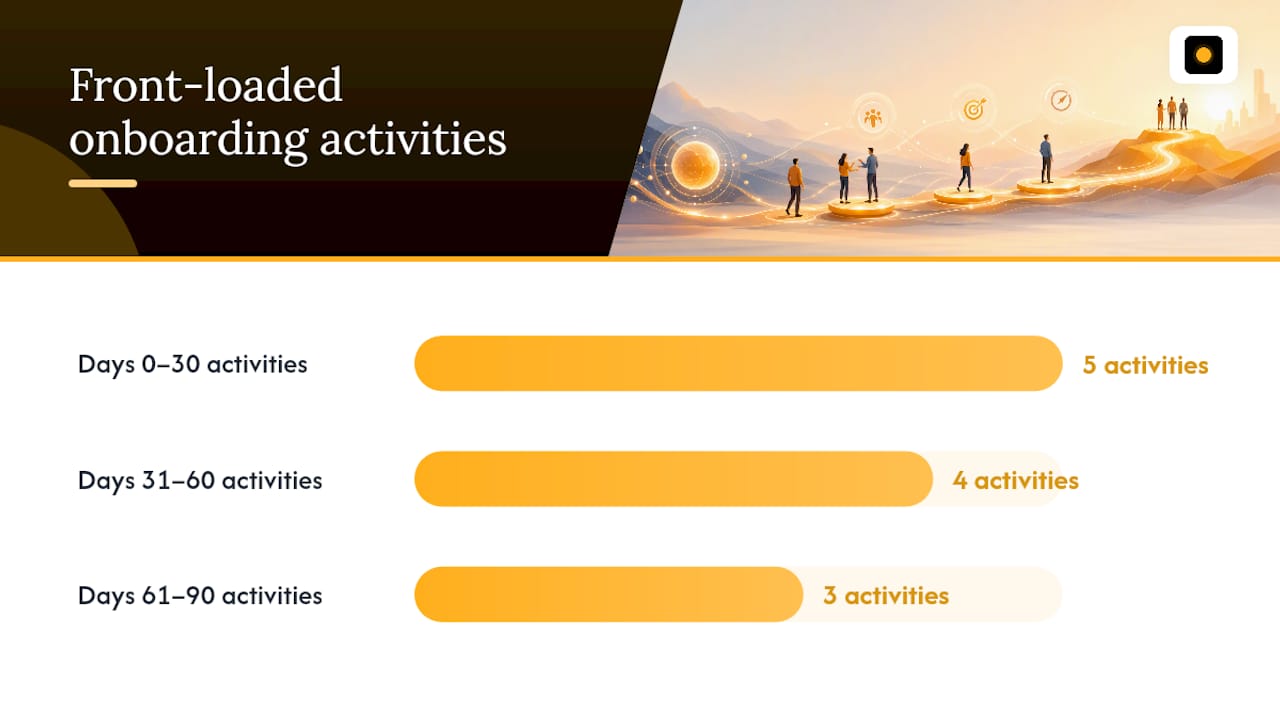 Front-loaded onboarding activities

Days 0–30 activities
5 activities

Days 31–60 activities
4 activities

Days 61–90 activities
3 activities